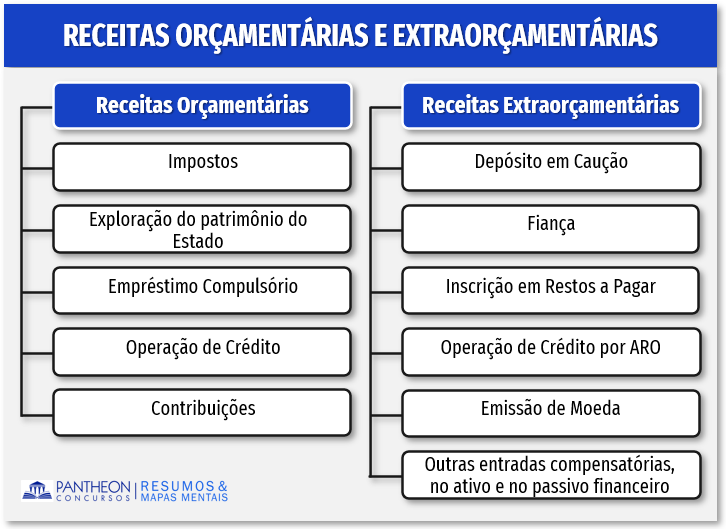 RECEITAS ORÇAMENTÁRIAS E EXTRAORÇAMENTÁRIAS

Receitas Orçamentárias

Impostos

Exploração do patrimônio do Estado

Empréstimo Compulsório

Operação de Crédito

Contribuições

Receitas Extraorçamentárias

Depósito em Caução

Fiança

Inscrição em Restos a Pagar

Operação de Crédito por ARO

Emissão de Moeda

Outras entradas compensatórias, no ativo e no passivo financeiro

PANTHEON CONCURSOS | RESUMOS & MAPAS MENTAIS